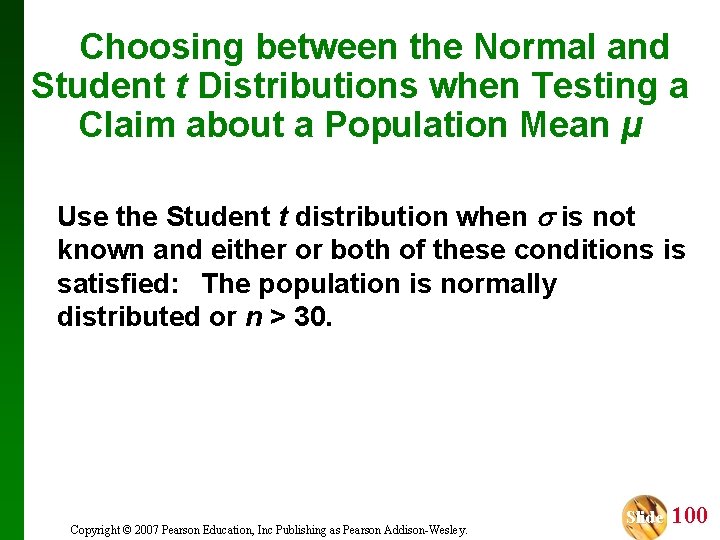 Choosing between the Normal and Student $t$ Distributions when Testing a Claim about a Population Mean $\mu$

Use the Student $t$ distribution when $\sigma$ is not known and either or both of these conditions is satisfied: The population is normally distributed or $n > 30$.

Copyright © 2007 Pearson Education, Inc Publishing as Pearson Addison-Wesley.

Slide 100